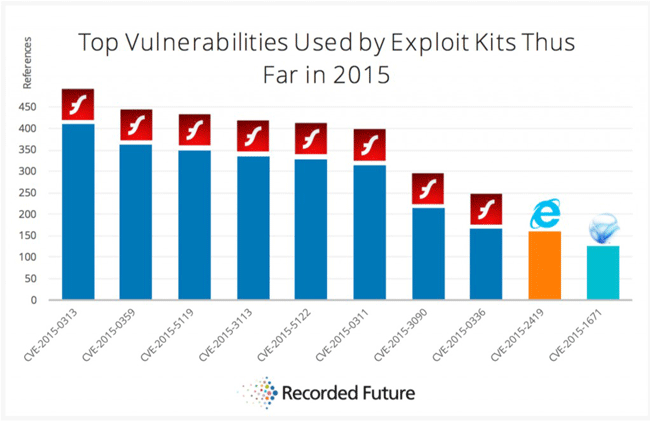 Top Vulnerabilities Used by Exploit Kits Thus Far in 2015

References

450
400
350
300
250
200
150
100
50
0

CVE-2015-0313
CVE-2015-0359
CVE-2015-5119
CVE-2015-3113
CVE-2015-5122
CVE-2015-0311
CVE-2015-3090
CVE-2015-0336
CVE-2015-2419
CVE-2015-1671

Recorded Future